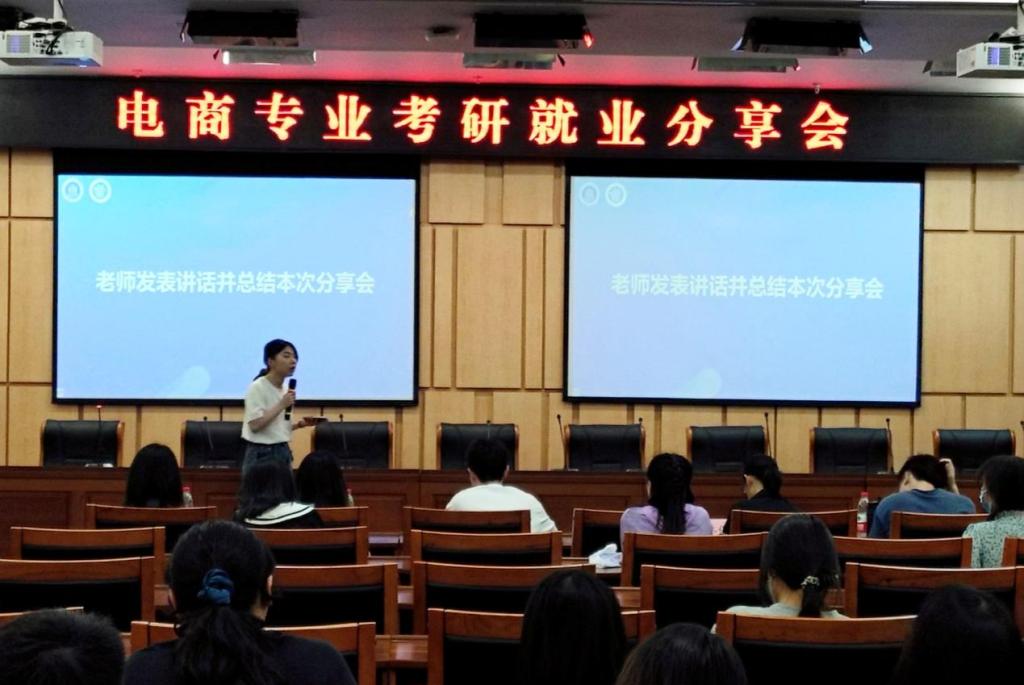 电商专业考研就业分享会

老师发表讲话并总结本次分享会

老师发表讲话并总结本次分享会